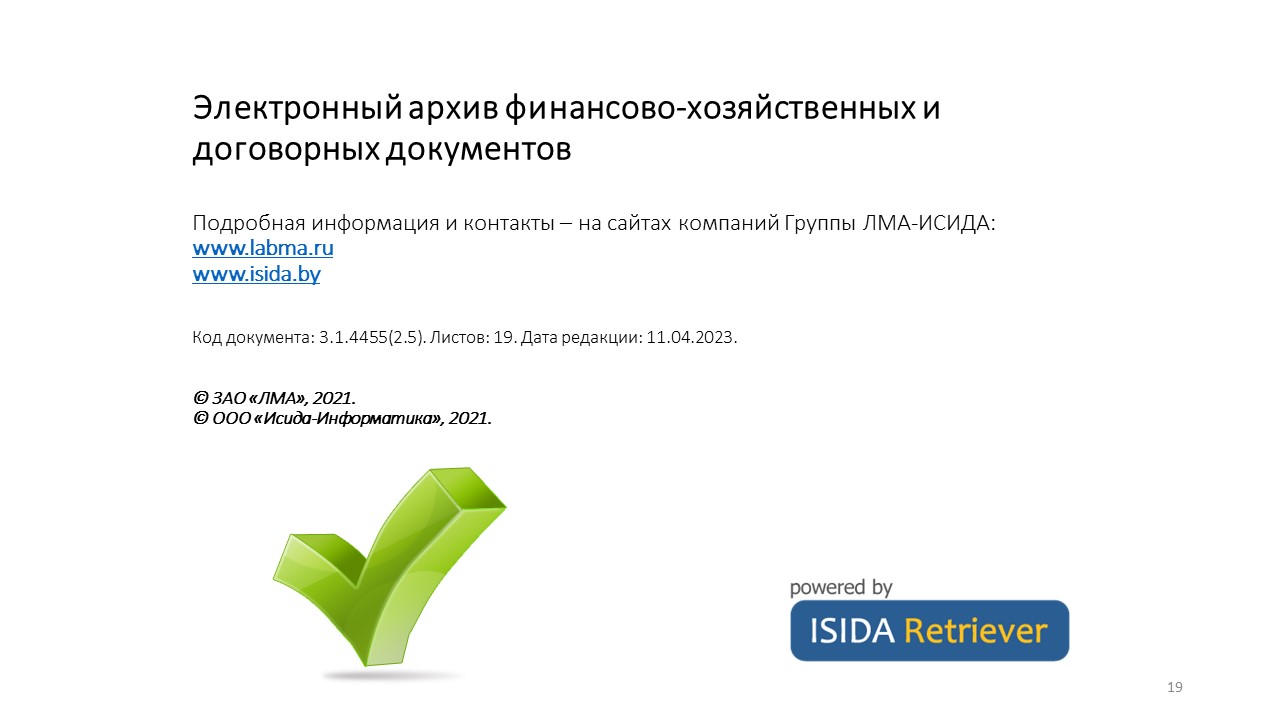 Электронный архив финансово-хозяйственных и договорных документов

Подробная информация и контакты – на сайтах компаний Группы ЛМА-ИСИДА:
www.labma.ru
www.isida.by

Код документа: 3.1.4455(2.5). Листов: 19. Дата редакции: 11.04.2023.

© ЗАО «ЛМА», 2021.
© ООО «Исида-Информатика», 2021.

powered by
ISIDA Retriever

19